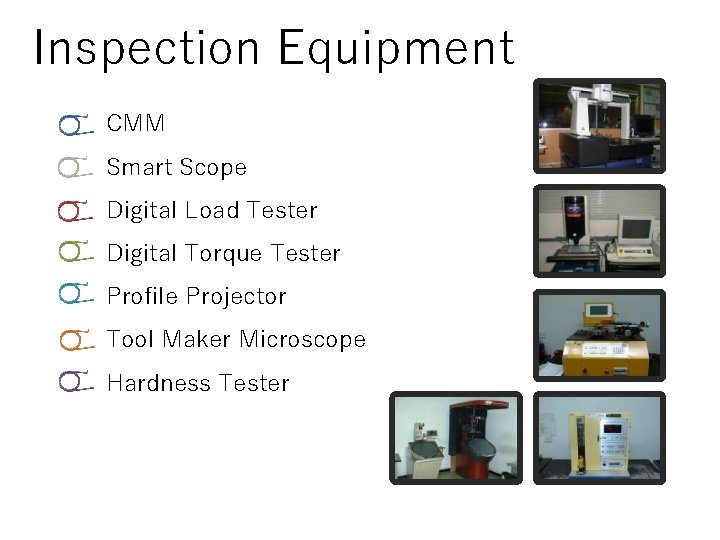 Inspection Equipment

CMM

Smart Scope

Digital Load Tester

Digital Torque Tester

Profile Projector

Tool Maker Microscope

Hardness Tester